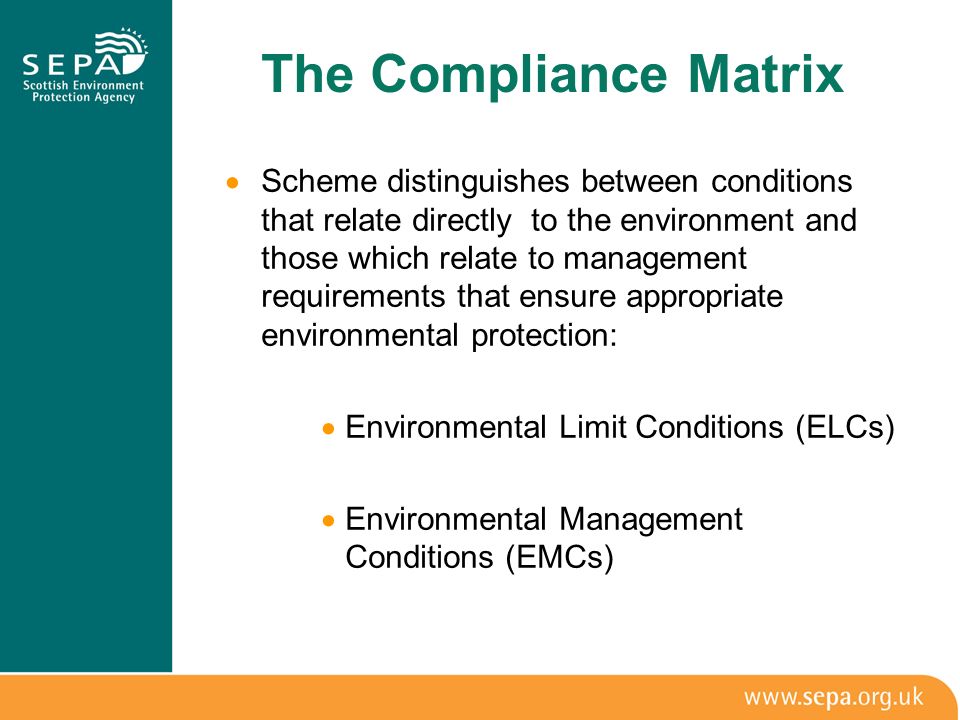 SEPA
Scottish Environment Protection Agency

The Compliance Matrix

• Scheme distinguishes between conditions that relate directly to the environment and those which relate to management requirements that ensure appropriate environmental protection:

• Environmental Limit Conditions (ELCs)

• Environmental Management Conditions (EMCs)

www.sepa.org.uk